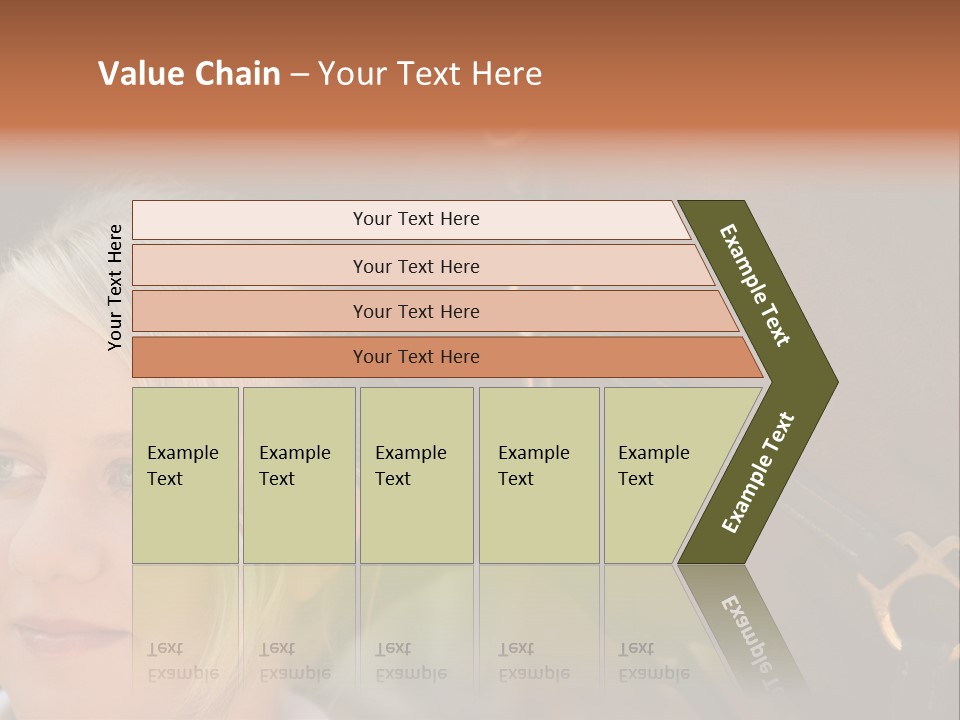 Value Chain – Your Text Here

Your Text Here

Your Text Here

Your Text Here

Your Text Here

Your Text Here

Example Text

Example Text

Example Text

Example Text

Example Text

Example Text

Example Text